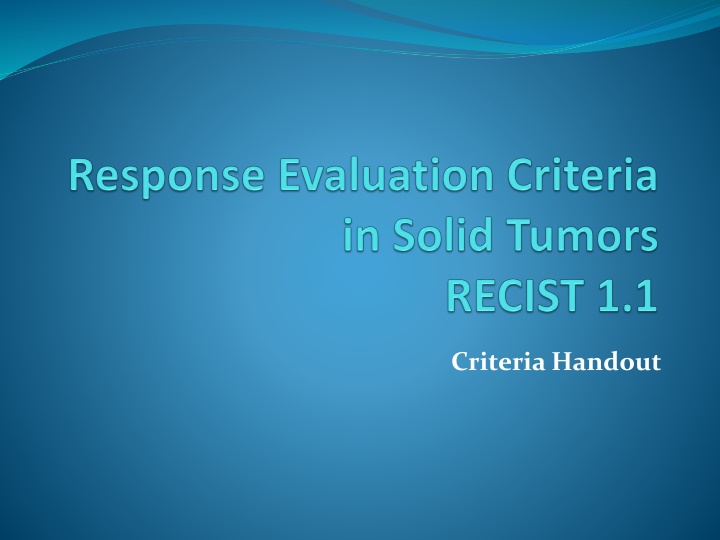 Response Evaluation Criteria in Solid Tumors
RECIST 1.1

Criteria Handout